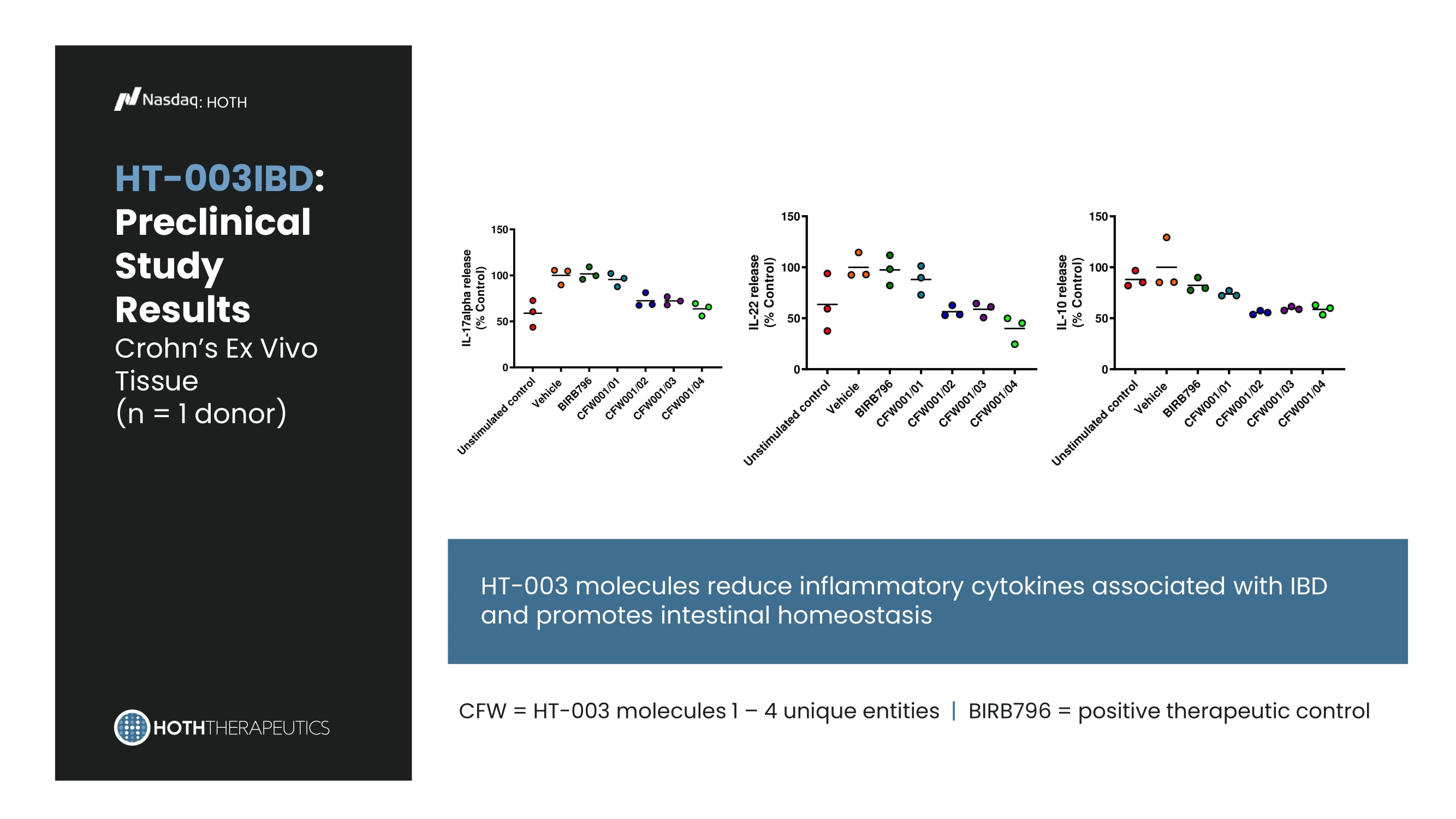 Nasdaq: HOTH

HT-003IBD: Preclinical Study Results

Crohn's Ex Vivo Tissue
(n = 1 donor)

HOTHTHERAPEUTICS

IL-17alpha release
(% Control)

150
100
50
0

Unstimulated control
Vehicle
BIRB796
CFW001/01
CFW001/02
CFW001/03
CFW001/04

IL-22 release
(% Control)

150
100
50
0

Unstimulated control
Vehicle
BIRB796
CFW001/01
CFW001/02
CFW001/03
CFW001/04

IL-10 release
(% Control)

150
100
50
0

Unstimulated control
Vehicle
BIRB796
CFW001/01
CFW001/02
CFW001/03
CFW001/04

HT-003 molecules reduce inflammatory cytokines associated with IBD and promotes intestinal homeostasis

CFW = HT-003 molecules 1 – 4 unique entities | BIRB796 = positive therapeutic control